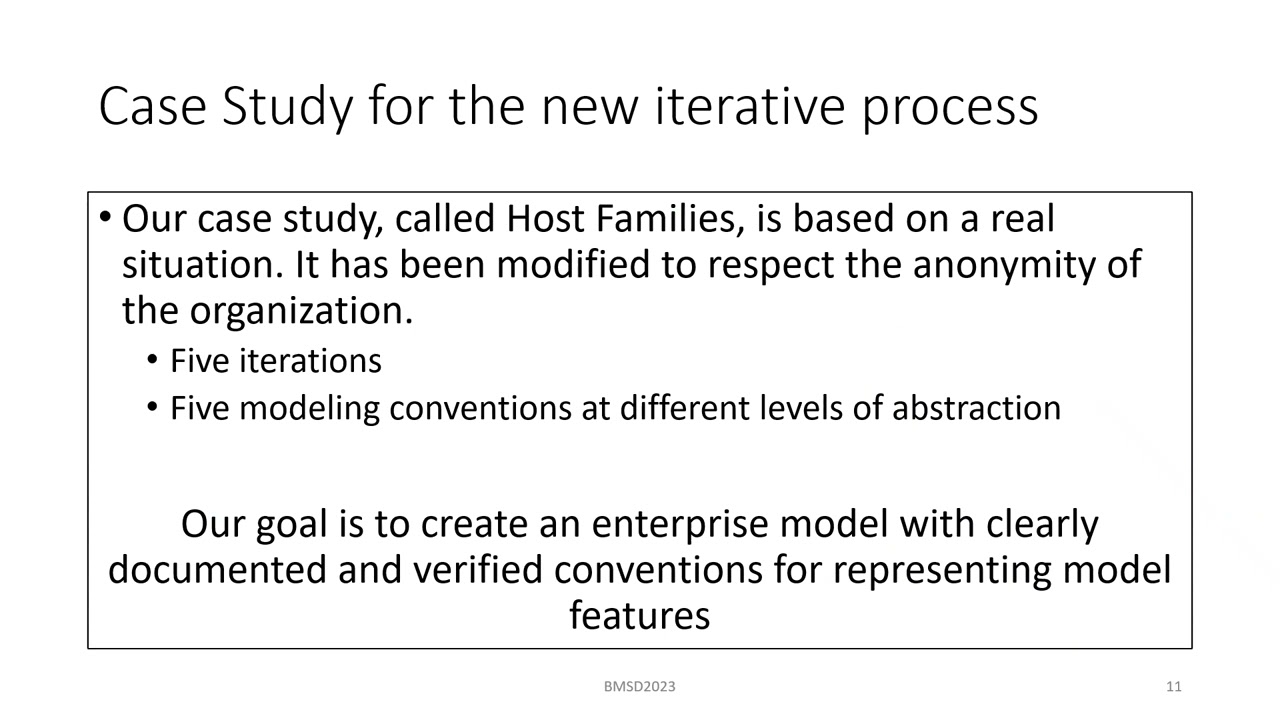 Case Study for the new iterative process

• Our case study, called Host Families, is based on a real situation. It has been modified to respect the anonymity of the organization.

• Five iterations
• Five modeling conventions at different levels of abstraction

Our goal is to create an enterprise model with clearly documented and verified conventions for representing model features

BMSD2023

11